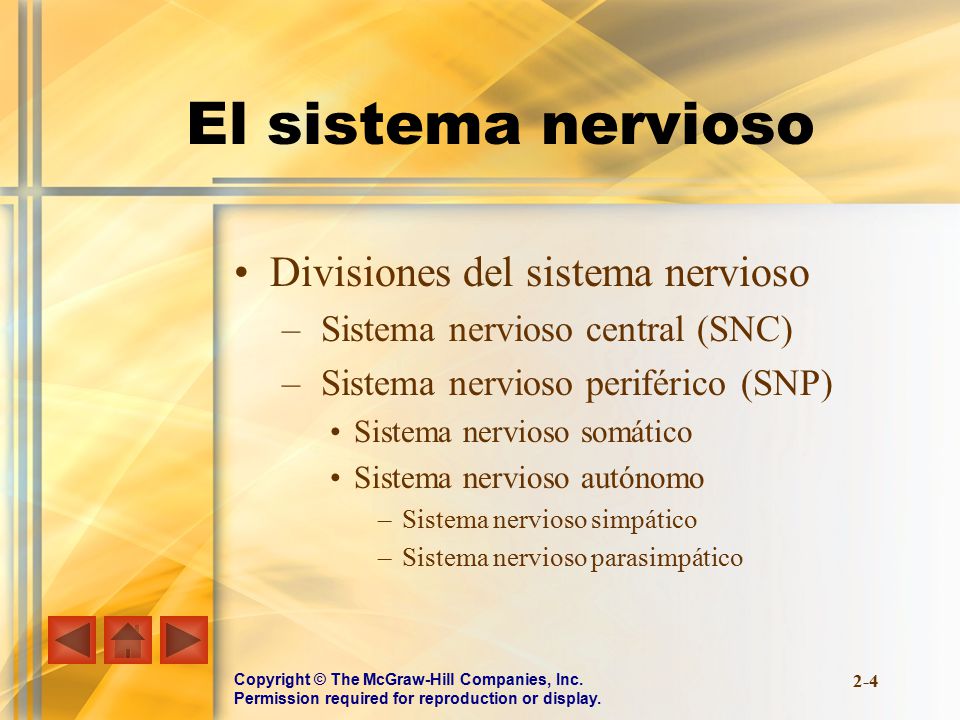 El sistema nervioso

• Divisiones del sistema nervioso
  – Sistema nervioso central (SNC)
  – Sistema nervioso periférico (SNP)
    • Sistema nervioso somático
    • Sistema nervioso autónomo
      – Sistema nervioso simpático
      – Sistema nervioso parasimpático

Copyright © The McGraw-Hill Companies, Inc.
Permission required for reproduction or display.

2-4